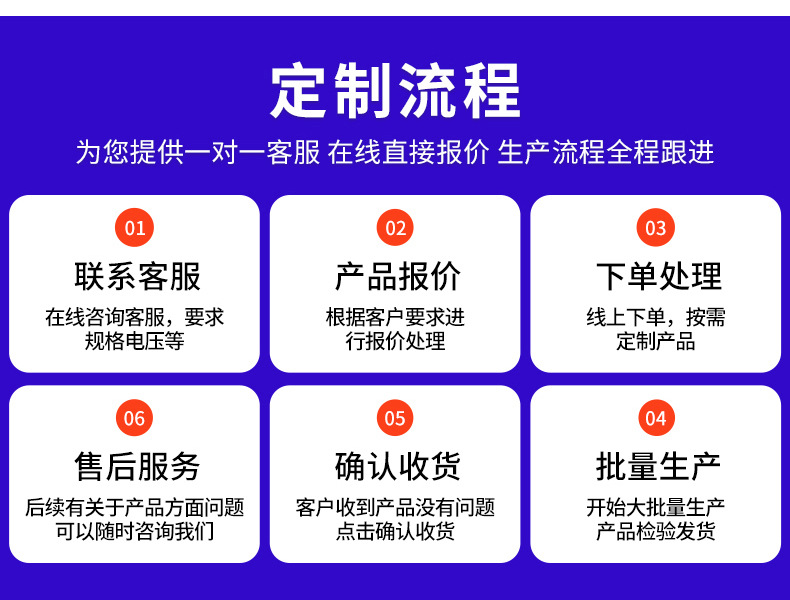 定制流程

为您提供一对一客服 在线直接报价 生产流程全程跟进

01
联系客服
在线咨询客服，要求规格电压等

02
产品报价
根据客户要求进行报价处理

03
下单处理
线上下单，按需定制产品

06
售后服务
后续有关于产品方面问题可以随时咨询我们

05
确认收货
客户收到产品没有问题点击确认收货

04
批量生产
开始大批量生产产品检验发货